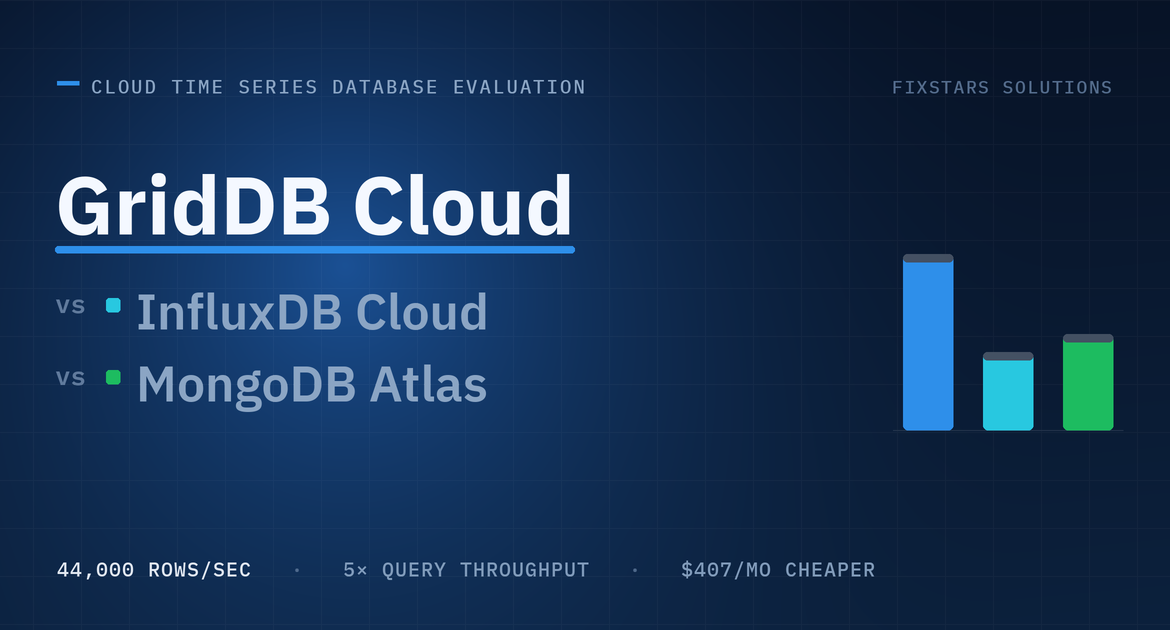 CLOUD TIME SERIES DATABASE EVALUATION

FIXSTARS SOLUTIONS

GridDB Cloud

vs InfluxDB Cloud

vs MongoDB Atlas

44,000 ROWS/SEC · 5× QUERY THROUGHPUT · $407/MO CHEAPER